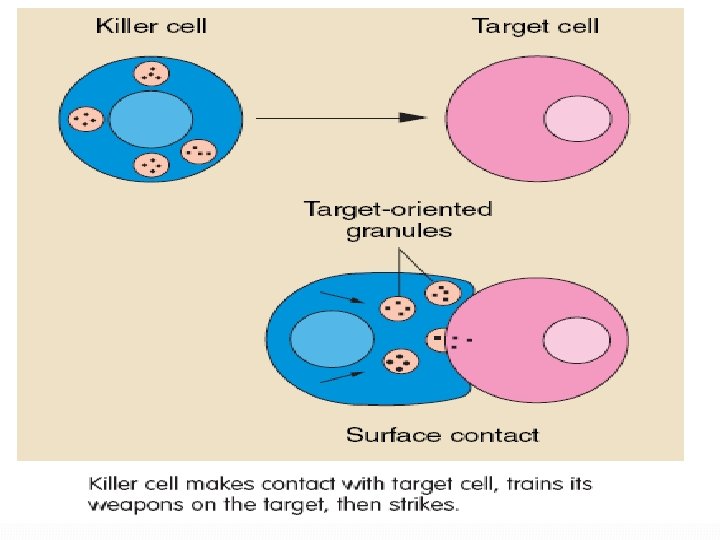 Killer cell

Target cell

Target-oriented granules

Surface contact

Killer cell makes contact with target cell, trains its weapons on the target, then strikes.